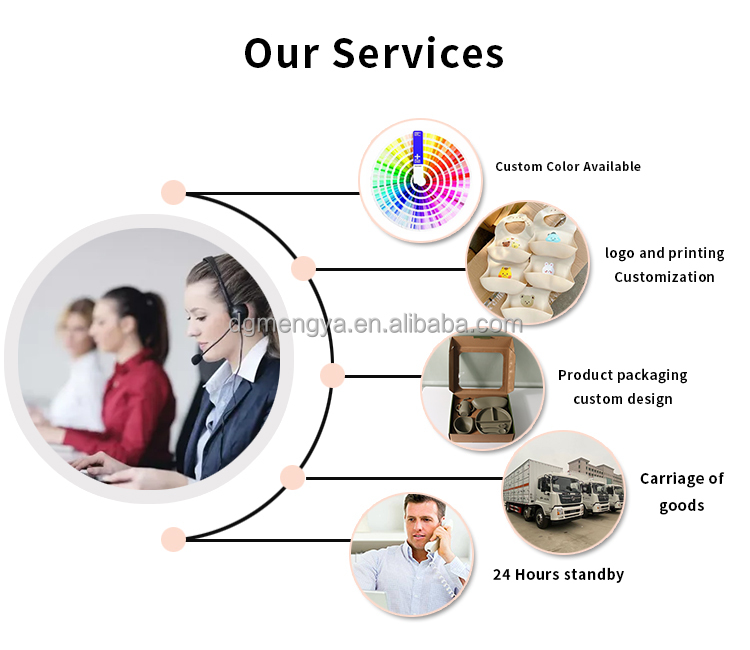 Our Services

Custom Color Available

logo and printing Customization

dgmengya.en.alibaba.com

Product packaging custom design

Carriage of goods

24 Hours standby